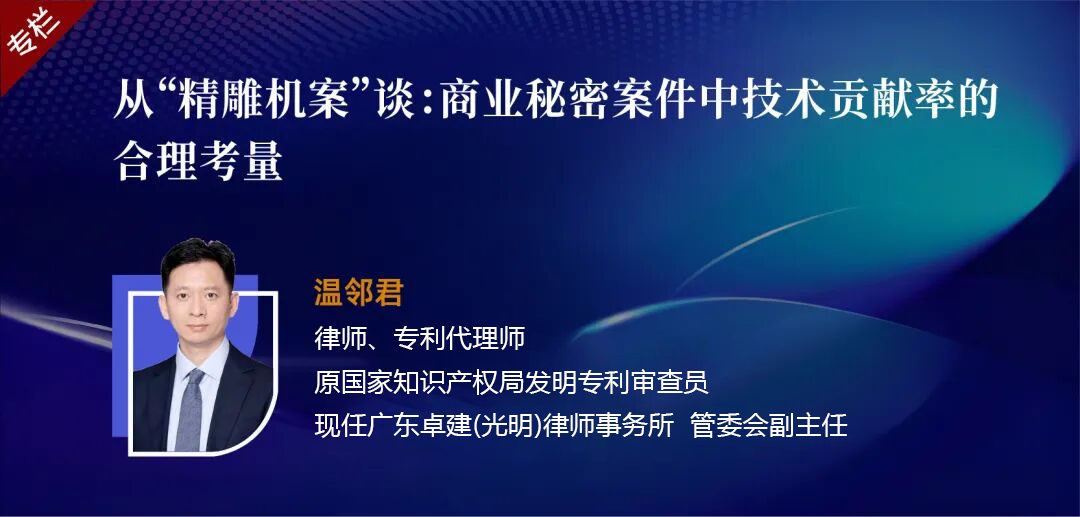 专栏

从“精雕机案”谈：商业秘密案件中技术贡献率的合理考量

温邻君

律师、专利代理师

原国家知识产权局发明专利审查员

现任广东卓建(光明)律师事务所 管委会副主任